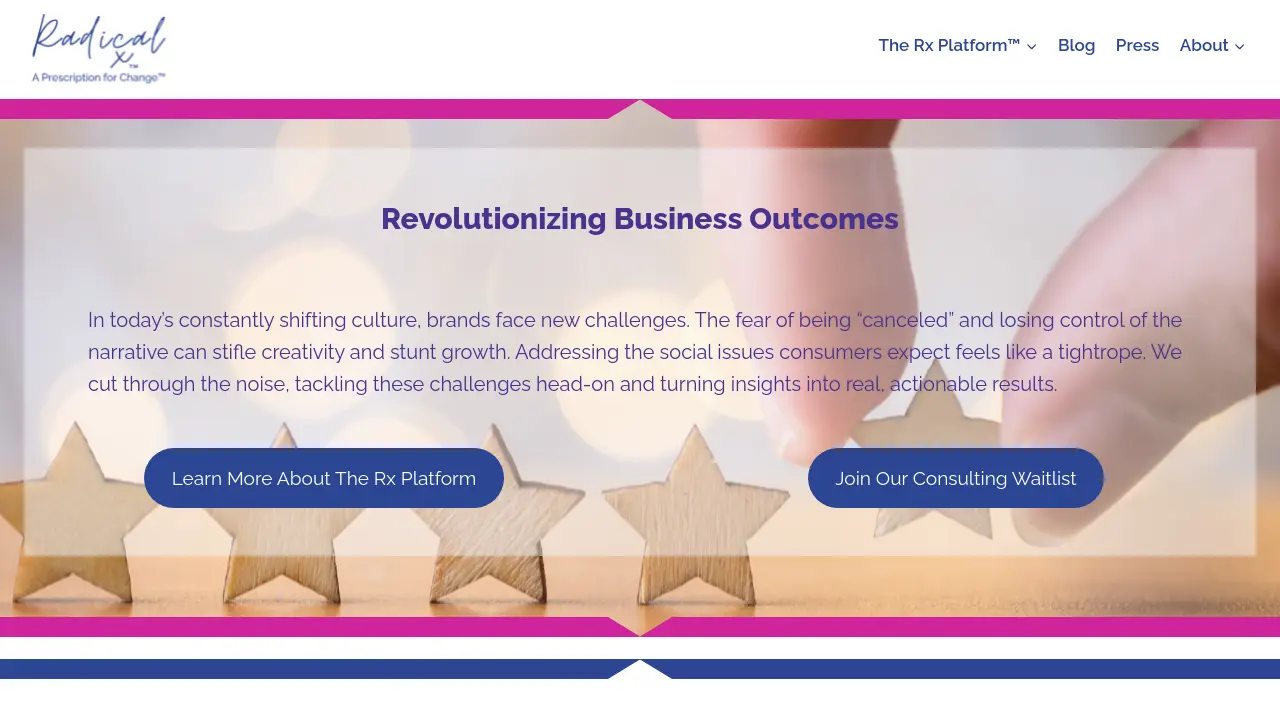 Radical
x™
A Prescription for Change™

The Rx Platform™ Blog Press About

Revolutionizing Business Outcomes

In today's constantly shifting culture, brands face new challenges. The fear of being "canceled" and losing control of the narrative can stifle creativity and stunt growth. Addressing the social issues consumers expect feels like a tightrope. We cut through the noise, tackling these challenges head-on and turning insights into real, actionable results.

Learn More About The Rx Platform

Join Our Consulting Waitlist